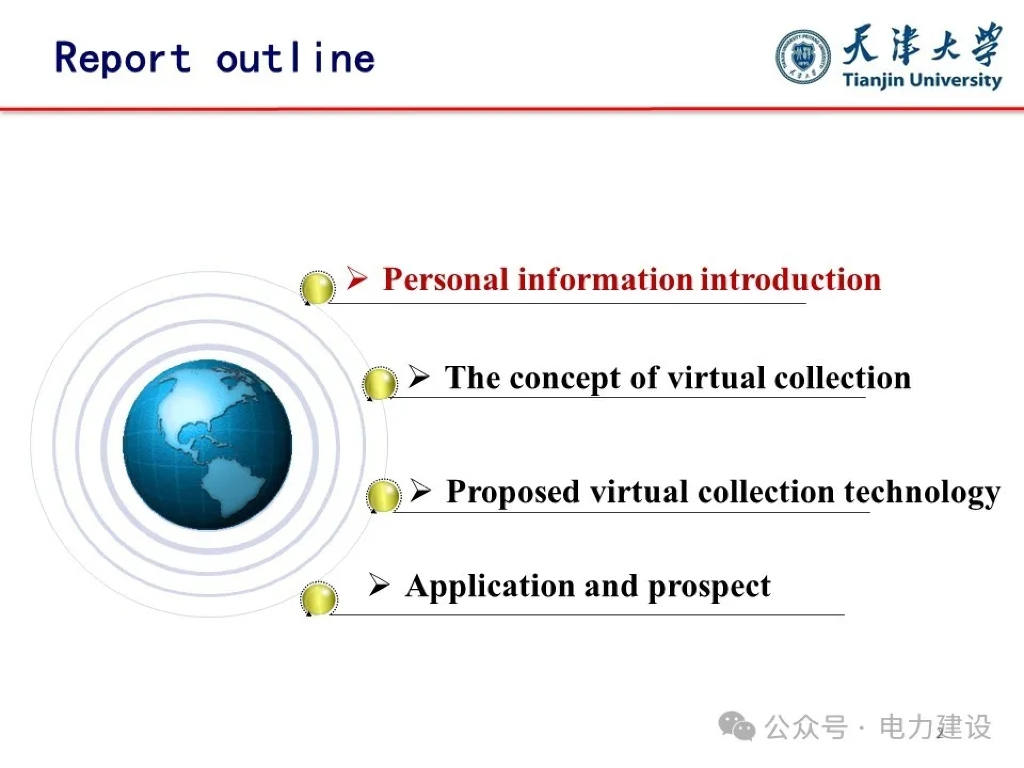 Report outline

天津大学
Tianjin University

➢ Personal information introduction

➢ The concept of virtual collection

➢ Proposed virtual collection technology

➢ Application and prospect

公众号 · 电力建设